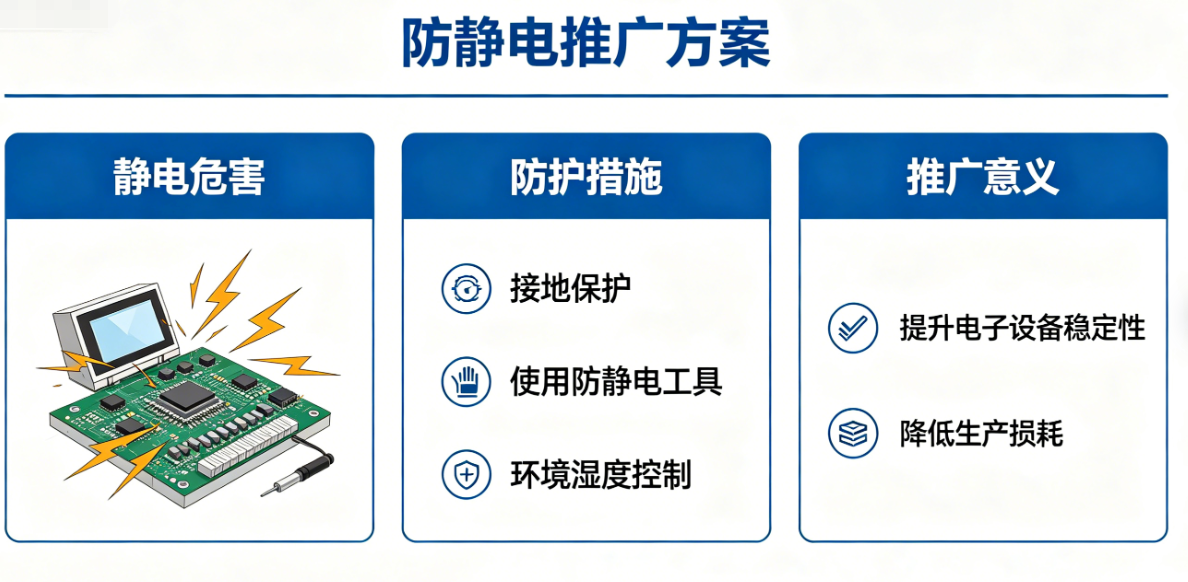 防静电推广方案

静电危害

防护措施

接地保护

使用防静电工具

环境湿度控制

推广意义

提升电子设备稳定性

降低生产损耗